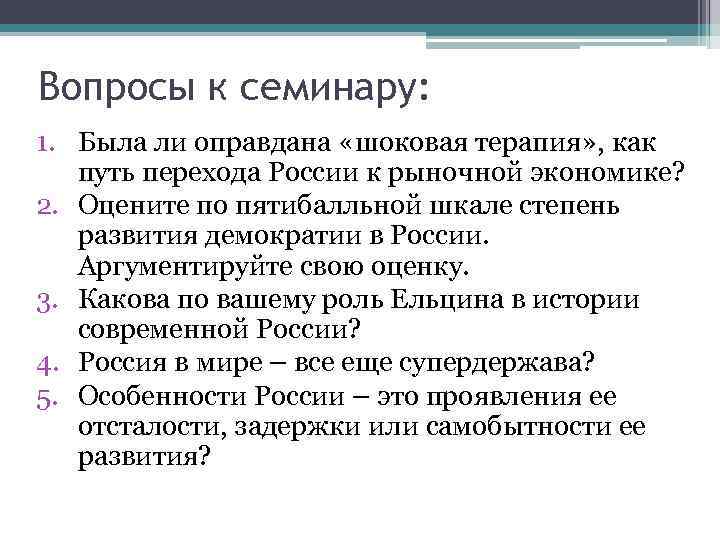 Вопросы к семинару:

1. Была ли оправдана «шоковая терапия», как путь перехода России к рыночной экономике?
2. Оцените по пятибалльной шкале степень развития демократии в России. Аргументируйте свою оценку.
3. Какова по вашему роль Ельцина в истории современной России?
4. Россия в мире – все еще супердержава?
5. Особенности России – это проявления ее отсталости, задержки или самобытности ее развития?